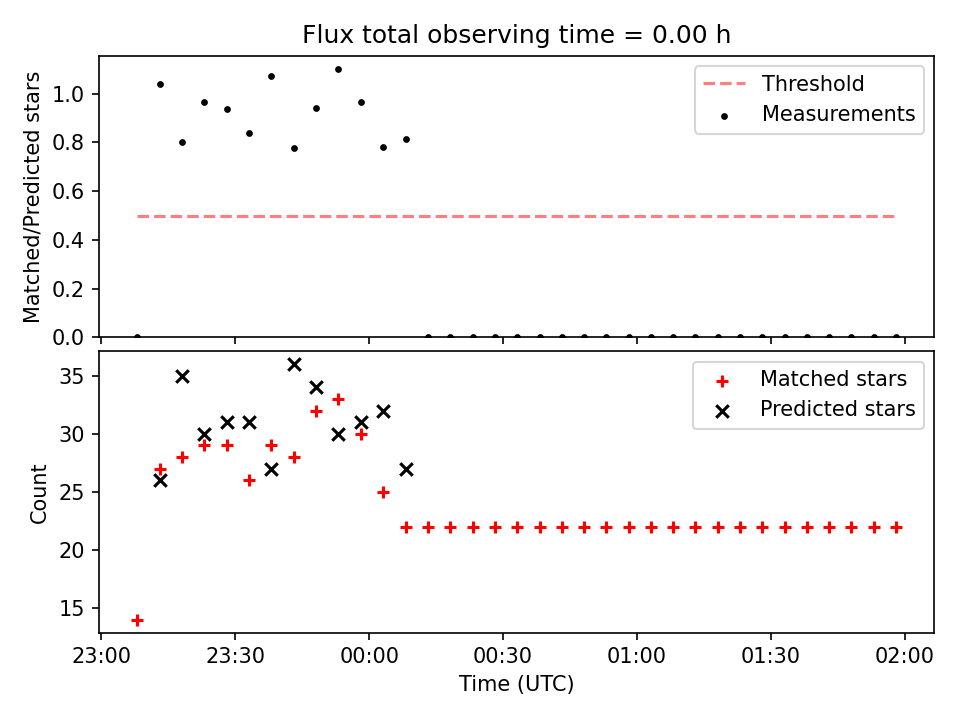 Flux total observing time = 0.00 h

Matched/Predicted stars

1.0
0.8
0.6
0.4
0.2
0.0

Threshold
Measurements

Count

35
30
25
20
15

Matched stars
Predicted stars

23:00 23:30 00:00 00:30 01:00 01:30 02:00

Time (UTC)